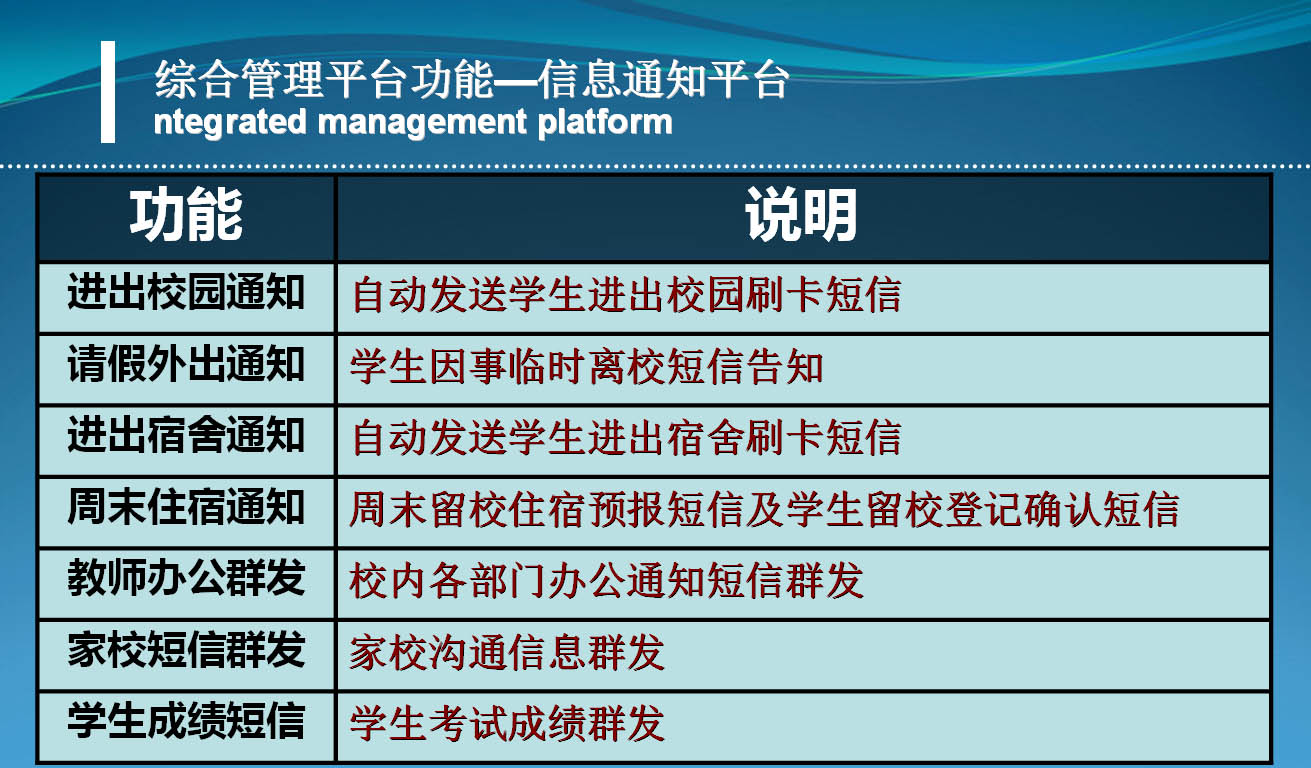 综合管理平台功能—信息通知平台
ntegrated management platform

| 功能 | 说明 |
|---|---|
| 进出校园通知 | 自动发送学生进出校园刷卡短信 |
| 请假外出通知 | 学生因事临时离校短信告知 |
| 进出宿舍通知 | 自动发送学生进出宿舍刷卡短信 |
| 周末住宿通知 | 周末留校住宿预报短信及学生留校登记确认短信 |
| 教师办公群发 | 校内各部门办公通知短信群发 |
| 家校短信群发 | 家校沟通信息群发 |
| 学生成绩短信 | 学生考试成绩群发 |